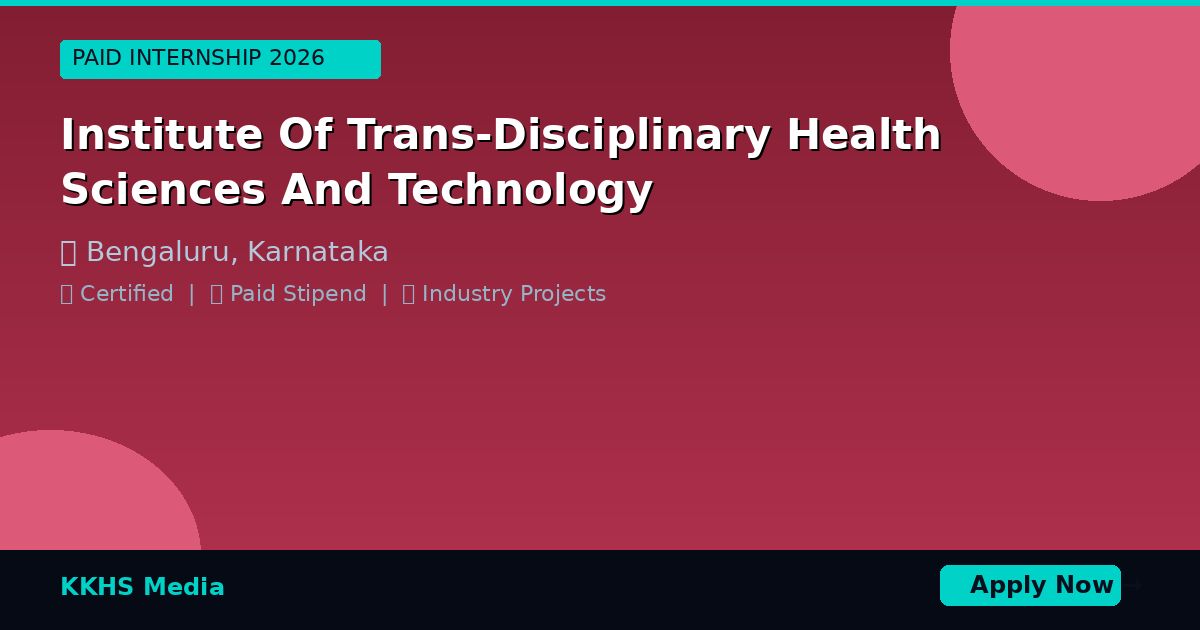 PAID INTERNSHIP 2026

Institute Of Trans-Disciplinary Health Sciences And Technology

Bengaluru, Karnataka

Certified | Paid Stipend | Industry Projects

KKHS Media

Apply Now